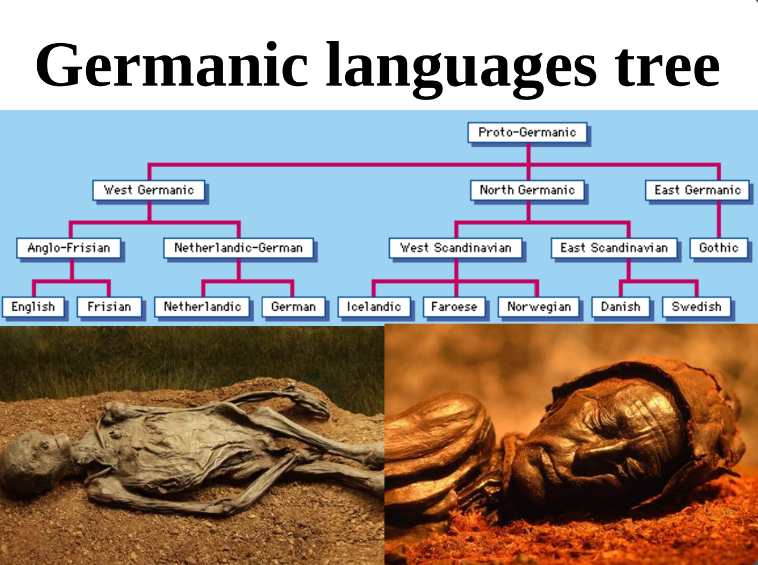 Germanic languages tree

Proto-Germanic

West Germanic

North Germanic

East Germanic

Anglo-Frisian

Netherlandic-German

West Scandinavian

East Scandinavian

Gothic

English

Frisian

Netherlandic

German

Icelandic

Faroese

Norwegian

Danish

Swedish